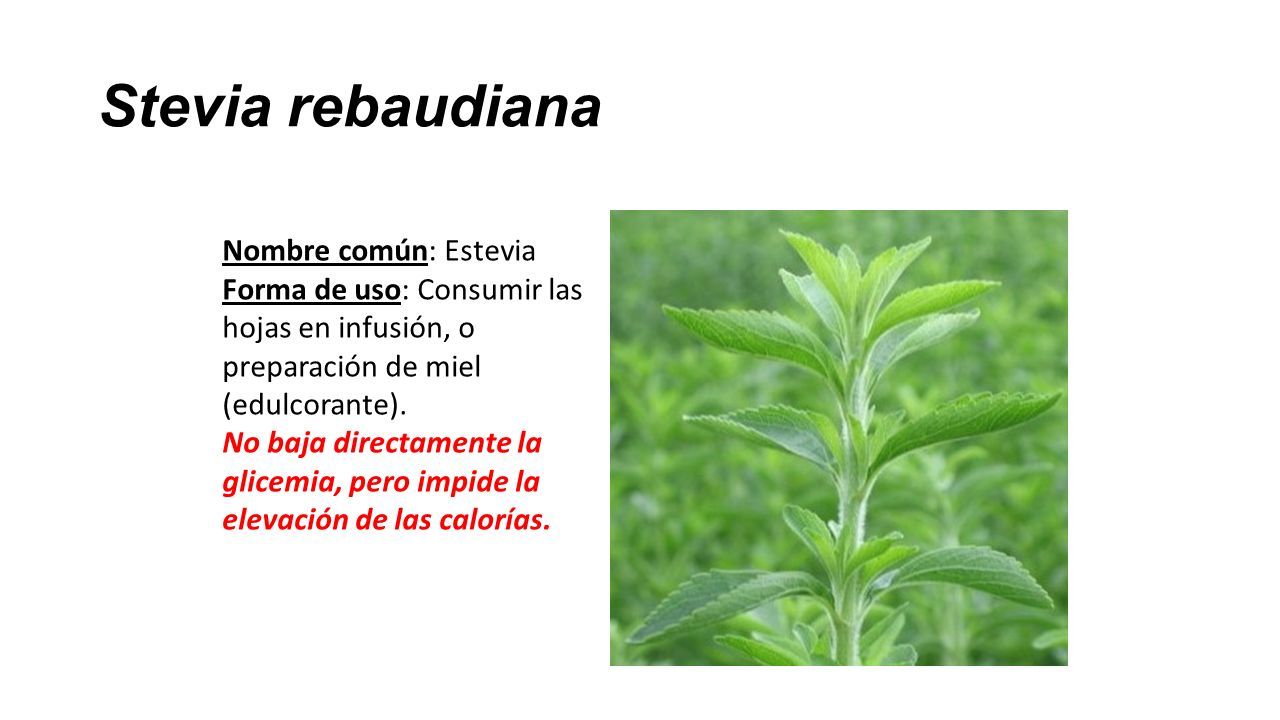 Stevia rebaudiana

Nombre común: Estevia
Forma de uso: Consumir las hojas en infusión, o preparación de miel (edulcorante).
No baja directamente la glicemia, pero impide la elevación de las calorías.